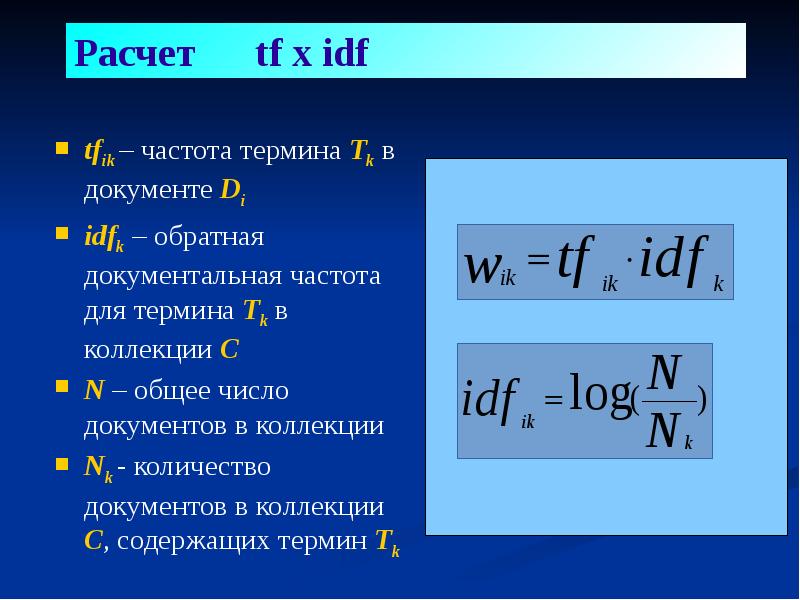 Расчет tf x idf

- $tf_{ik}$ – частота термина $T_k$ в документе $D_i$
- $idf_k$ – обратная документальная частота для термина $T_k$ в коллекции $C$
- $N$ – общее число документов в коллекции
- $N_k$ - количество документов в коллекции $C$, содержащих термин $T_k$

$w_{ik} = tf_{ik} \cdot idf_k$

$idf_{ik} = \log(\frac{N}{N_k})$